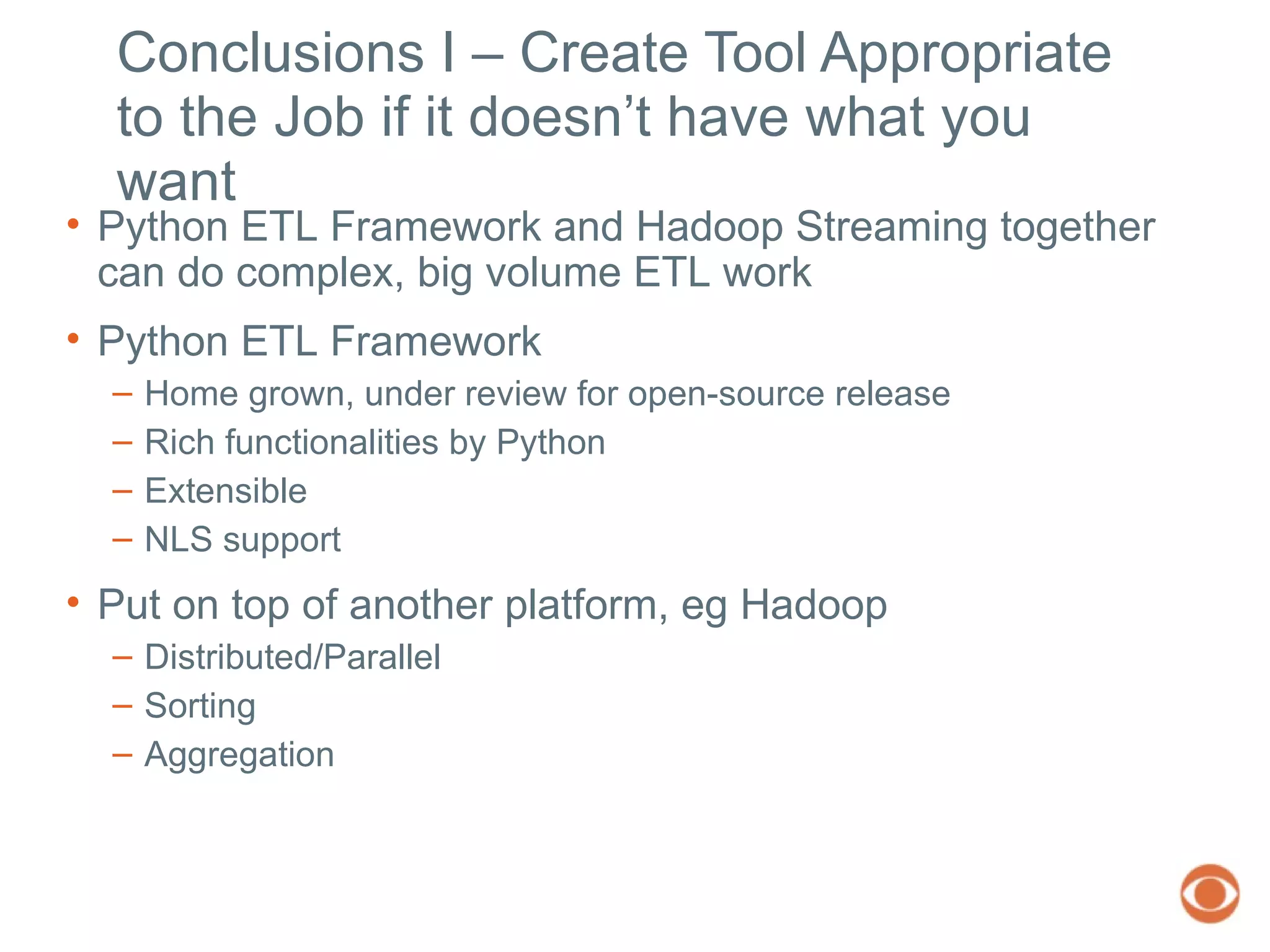 Conclusions I – Create Tool Appropriate to the Job if it doesn’t have what you want

• Python ETL Framework and Hadoop Streaming together can do complex, big volume ETL work

• Python ETL Framework
– Home grown, under review for open-source release
– Rich functionalities by Python
– Extensible
– NLS support

• Put on top of another platform, eg Hadoop
– Distributed/Parallel
– Sorting
– Aggregation